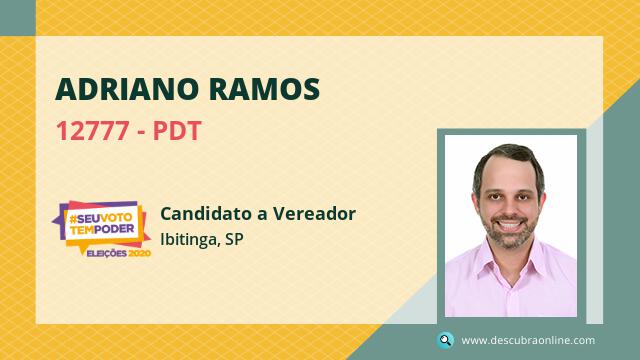 ADRIANO RAMOS

12777 - PDT

#SEUVOTO TEMPODER
ELEIÇÕES 2020

Candidato a Vereador
Ibitinga, SP

www.descubraonline.com